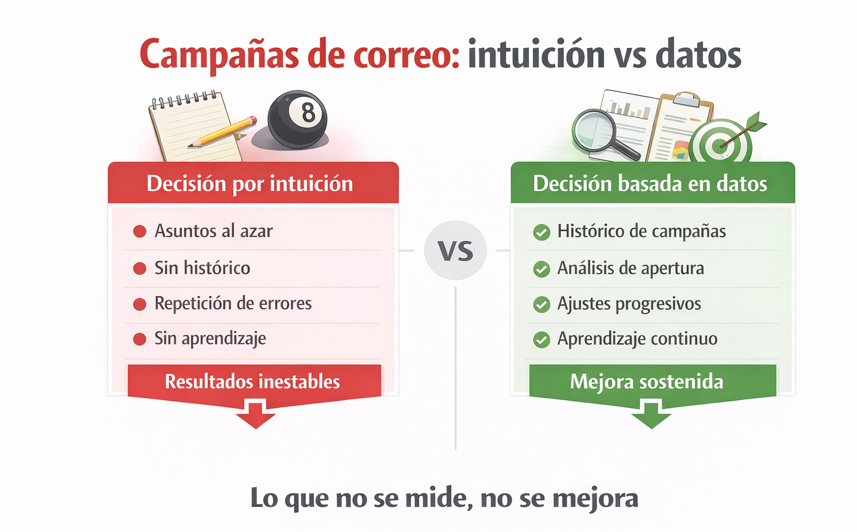 Campañas de correo: intuición vs datos

8

Decisión por intuición

Asuntos al azar

Sin histórico

Repetición de errores

Sin aprendizaje

Resultados inestables

VS

Decisión basada en datos

Histórico de campañas

Análisis de apertura

Ajustes progresivos

Aprendizaje continuo

Mejora sostenida

Lo que no se mide, no se mejora